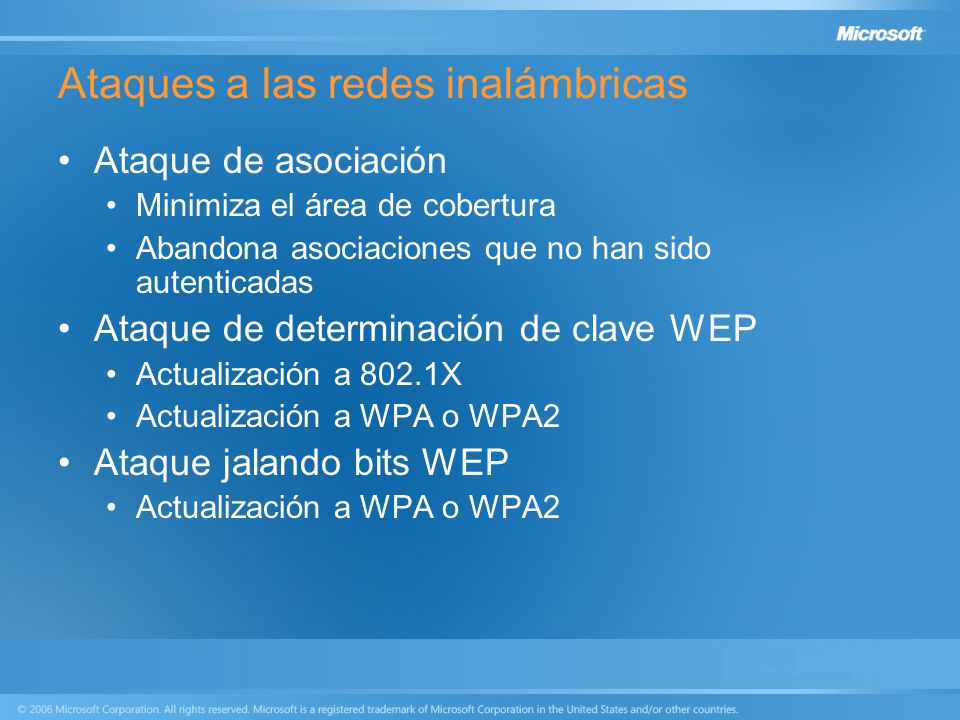 Microsoft

Ataques a las redes inalámbricas

• Ataque de asociación
  • Minimiza el área de cobertura
  • Abandona asociaciones que no han sido autenticadas
• Ataque de determinación de clave WEP
  • Actualización a 802.1X
  • Actualización a WPA o WPA2
• Ataque jalando bits WEP
  • Actualización a WPA o WPA2

© 2006 Microsoft Corporation. All rights reserved. Microsoft is a registered trademark of Microsoft Corporation in the United States and/or other countries.